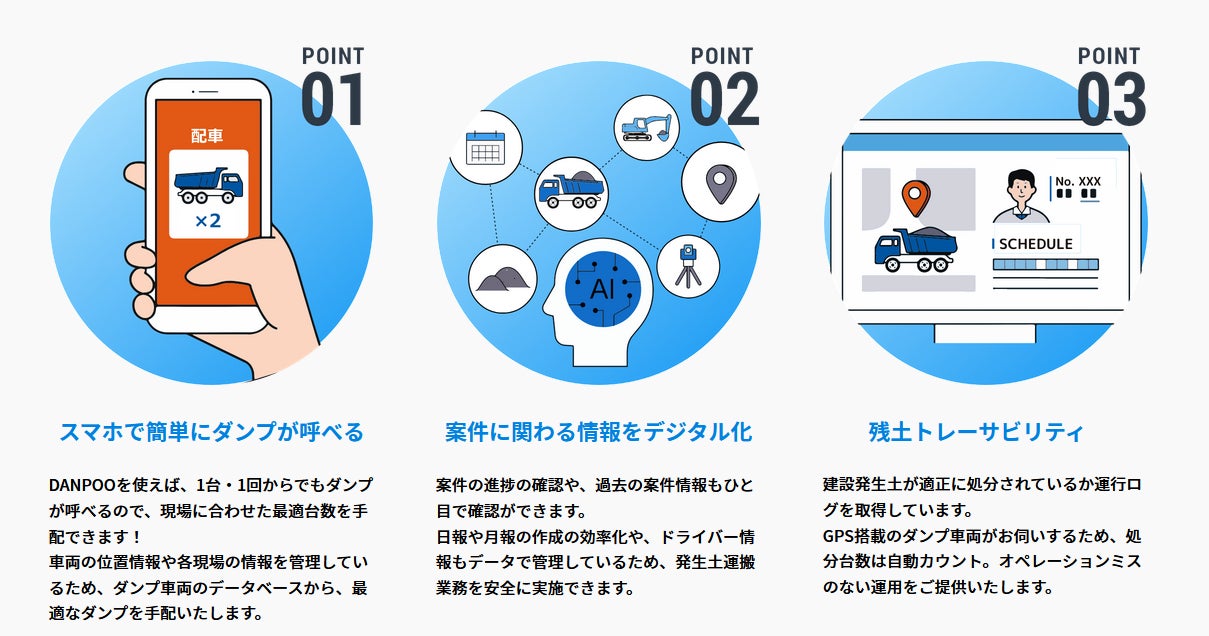 POINT
01

配車

×2

スマホで簡単にダンプが呼べる

DANPOOを使えば、1台・1回からでもダンプが呼べるので、現場に合わせた最適台数を手配できます！
車両の位置情報や各現場の情報を管理しているため、ダンプ車両のデータベースから、最適なダンプを手配いたします。

POINT
02

AI

案件に関わる情報をデジタル化

案件の進捗の確認や、過去の案件情報もひと目で確認ができます。
日報や月報の作成の効率化や、ドライバー情報もデータで管理しているため、発生土運搬業務を安全に実施できます。

POINT
03

No. XXX

SCHEDULE

残土トレーサビリティ

建設発生土が適正に処分されているか運行ログを取得しています。
GPS搭載のダンプ車両がお伺いするため、処分台数は自動カウント。オペレーションミスのない運用をご提供いたします。